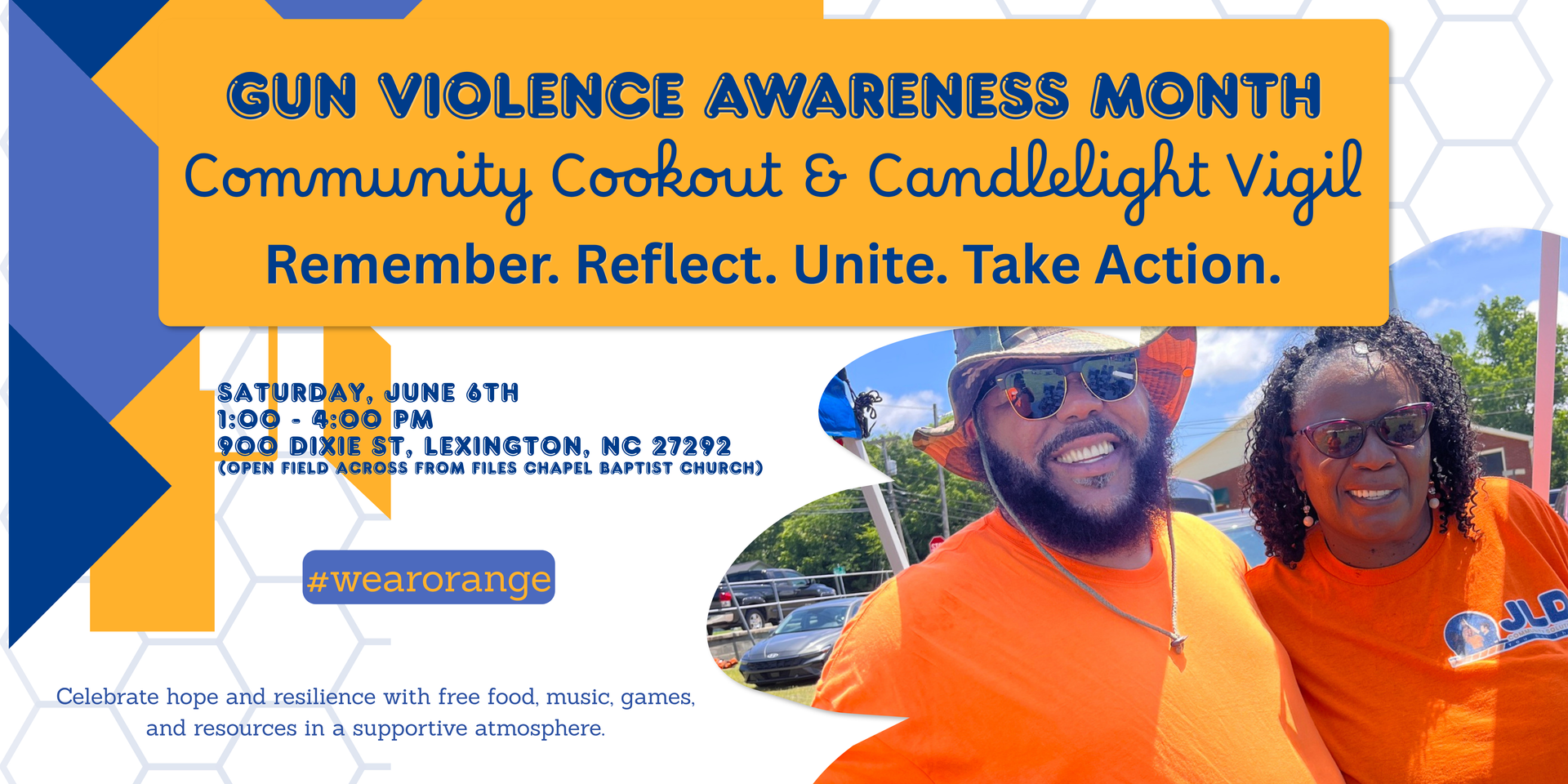 GUN VIOLENCE AWARENESS MONTH
Community Cookout & Candlelight Vigil
Remember. Reflect. Unite. Take Action.

SATURDAY, JUNE 6TH
1:00 - 4:00 PM
900 DIXIE ST, LEXINGTON, NC 27292
(OPEN FIELD ACROSS FROM FILES CHAPEL BAPTIST CHURCH)

#wearorange

Celebrate hope and resilience with free food, music, games, and resources in a supportive atmosphere.

JLD